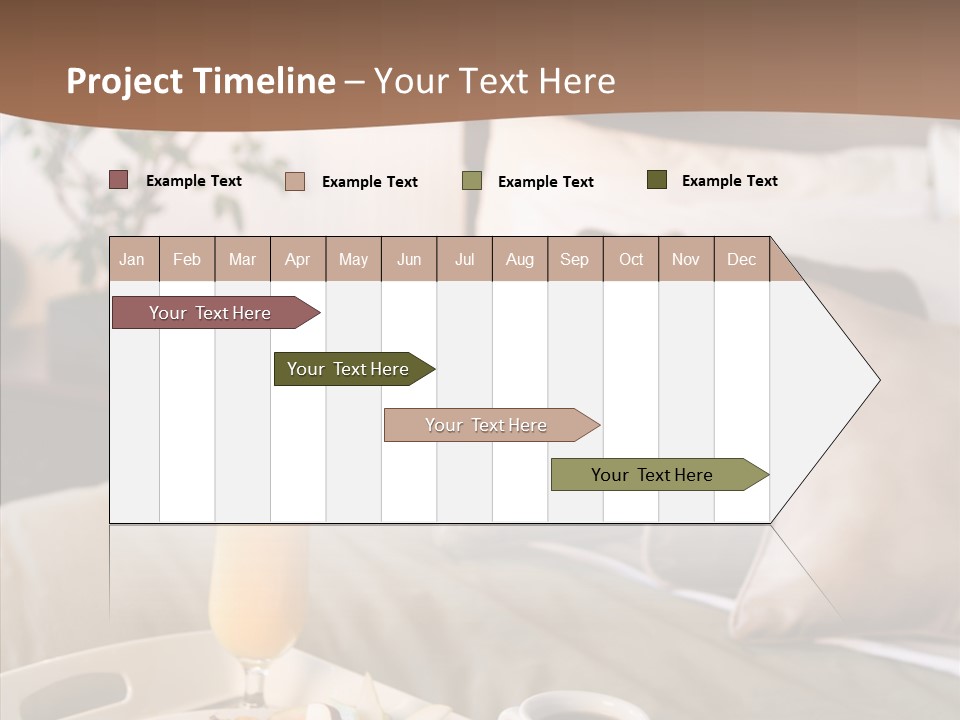 Project Timeline – Your Text Here

Example Text
Example Text
Example Text
Example Text

| Jan | Feb | Mar | Apr | May | Jun | Jul | Aug | Sep | Oct | Nov | Dec |
|---|---|---|---|---|---|---|---|---|---|---|---|

Your Text Here
Your Text Here
Your Text Here
Your Text Here